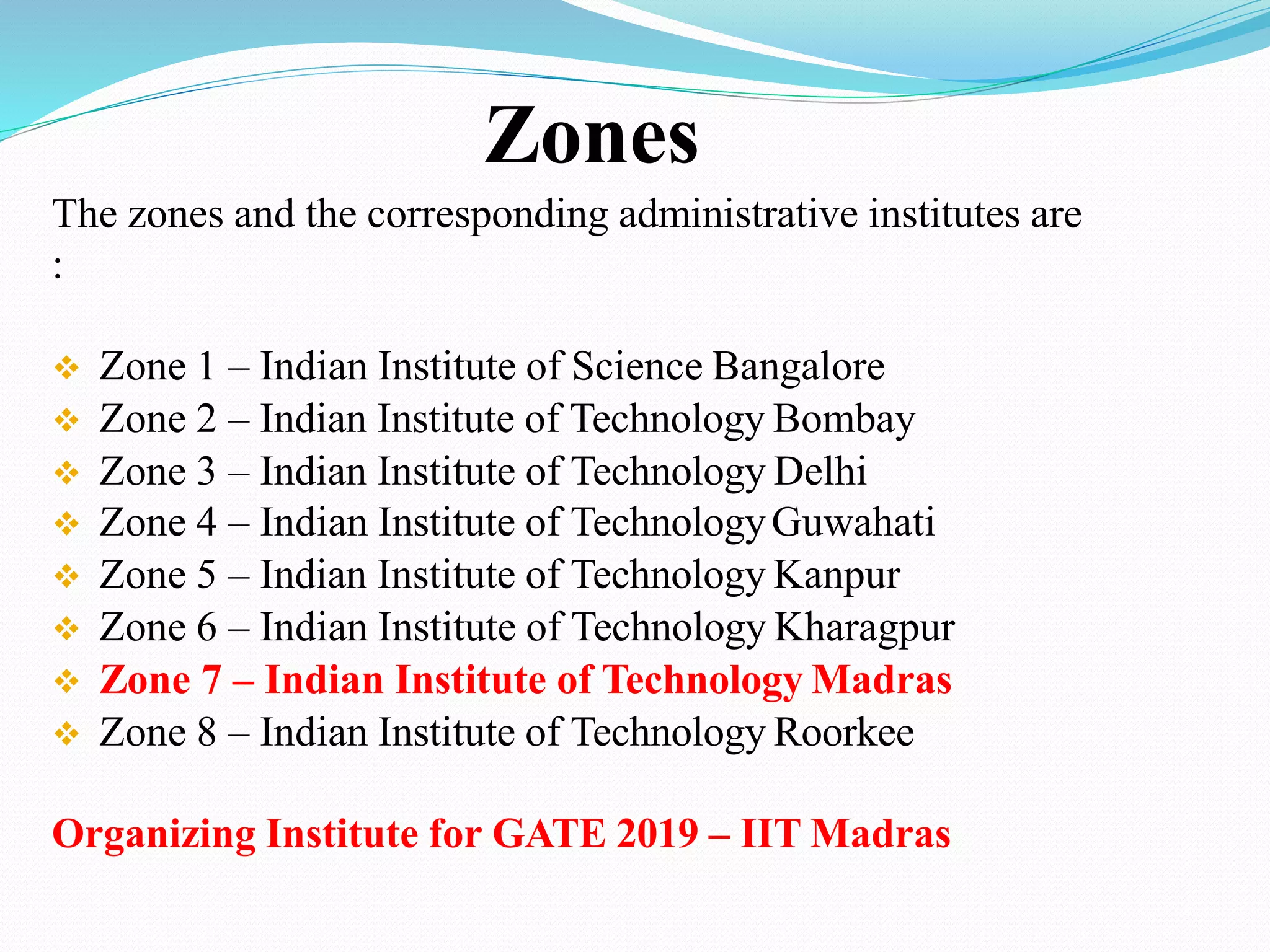 Zones

The zones and the corresponding administrative institutes are :

❖ Zone 1 – Indian Institute of Science Bangalore
❖ Zone 2 – Indian Institute of Technology Bombay
❖ Zone 3 – Indian Institute of Technology Delhi
❖ Zone 4 – Indian Institute of Technology Guwahati
❖ Zone 5 – Indian Institute of Technology Kanpur
❖ Zone 6 – Indian Institute of Technology Kharagpur
❖ Zone 7 – Indian Institute of Technology Madras
❖ Zone 8 – Indian Institute of Technology Roorkee

Organizing Institute for GATE 2019 – IIT Madras